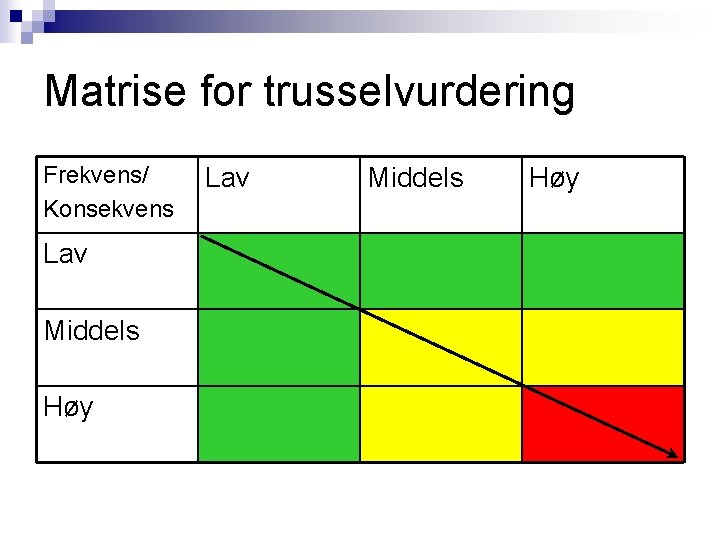 Matrise for trusselvurdering

| Frekvens/ Konsekvens | Lav | Middels | Høy |
|---|---|---|---|
| Lav | | | |
| Middels | | | |
| Høy | | | |